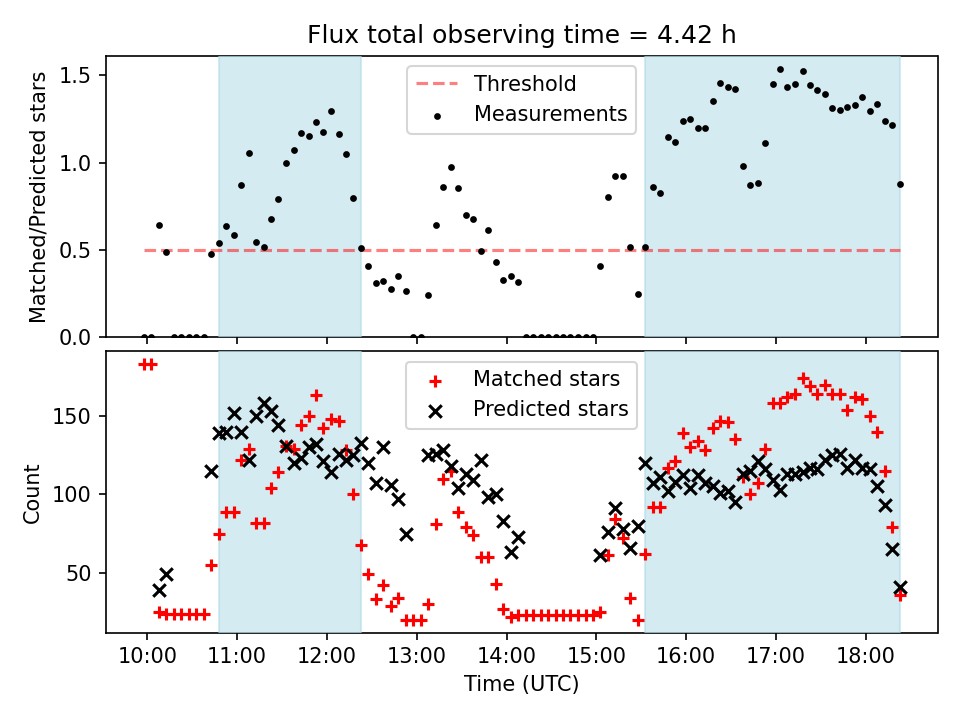 Flux total observing time = 4.42 h

Matched/Predicted stars

1.5
1.0
0.5
0.0

Threshold
Measurements

Count

150
100
50

Matched stars
Predicted stars

10:00 11:00 12:00 13:00 14:00 15:00 16:00 17:00 18:00

Time (UTC)